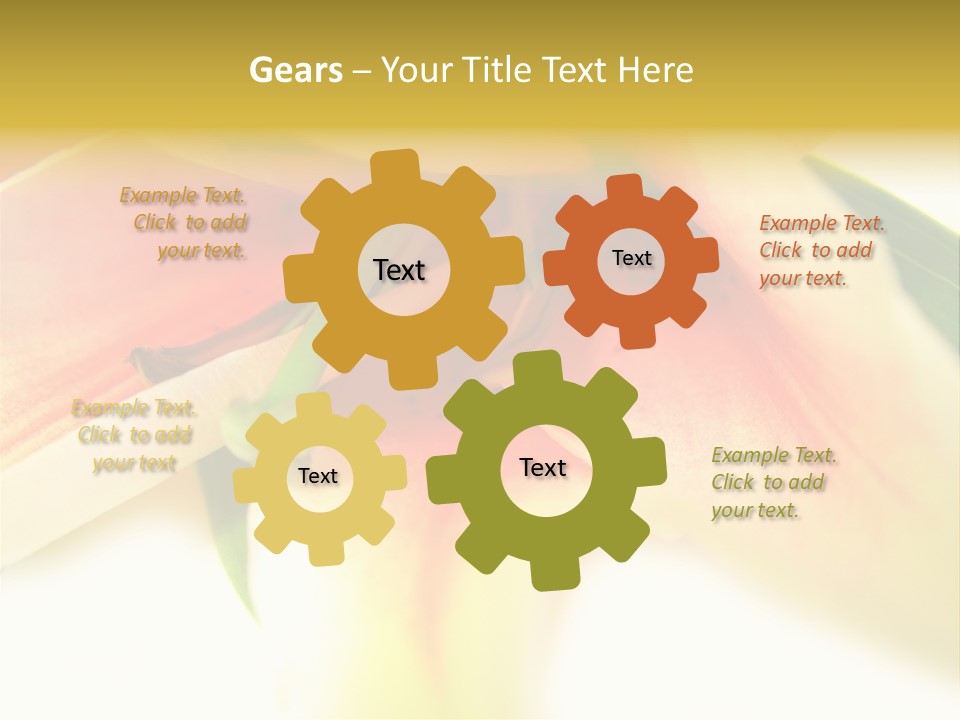 Gears – Your Title Text Here

Example Text. Click to add your text.

Text

Text

Example Text. Click to add your text.

Example Text. Click to add your text

Text

Text

Example Text. Click to add your text.